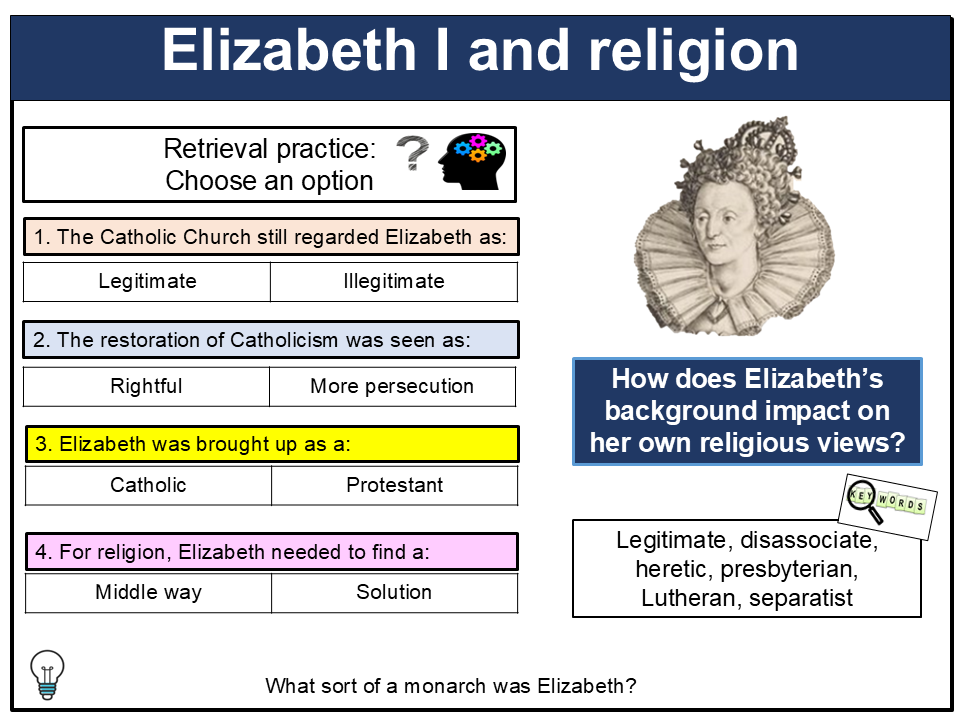 Elizabeth I and religion

Retrieval practice: Choose an option

1. The Catholic Church still regarded Elizabeth as:

| Legitimate | Illegitimate |
|---|---|

2. The restoration of Catholicism was seen as:

| Rightful | More persecution |
|---|---|

3. Elizabeth was brought up as a:

| Catholic | Protestant |
|---|---|

4. For religion, Elizabeth needed to find a:

| Middle way | Solution |
|---|---|

How does Elizabeth's background impact on her own religious views?

KEY WORDS

Legitimate, disassociate, heretic, presbyterian, Lutheran, separatist

What sort of a monarch was Elizabeth?